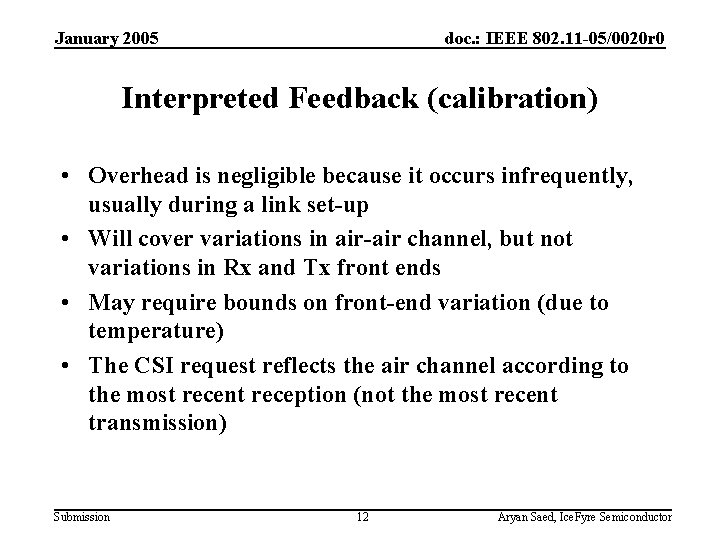 January 2005

doc.: IEEE 802.11-05/0020r0

Interpreted Feedback (calibration)

• Overhead is negligible because it occurs infrequently, usually during a link set-up
• Will cover variations in air-air channel, but not variations in Rx and Tx front ends
• May require bounds on front-end variation (due to temperature)
• The CSI request reflects the air channel according to the most recent reception (not the most recent transmission)

Submission

12

Aryan Saed, IceFyre Semiconductor